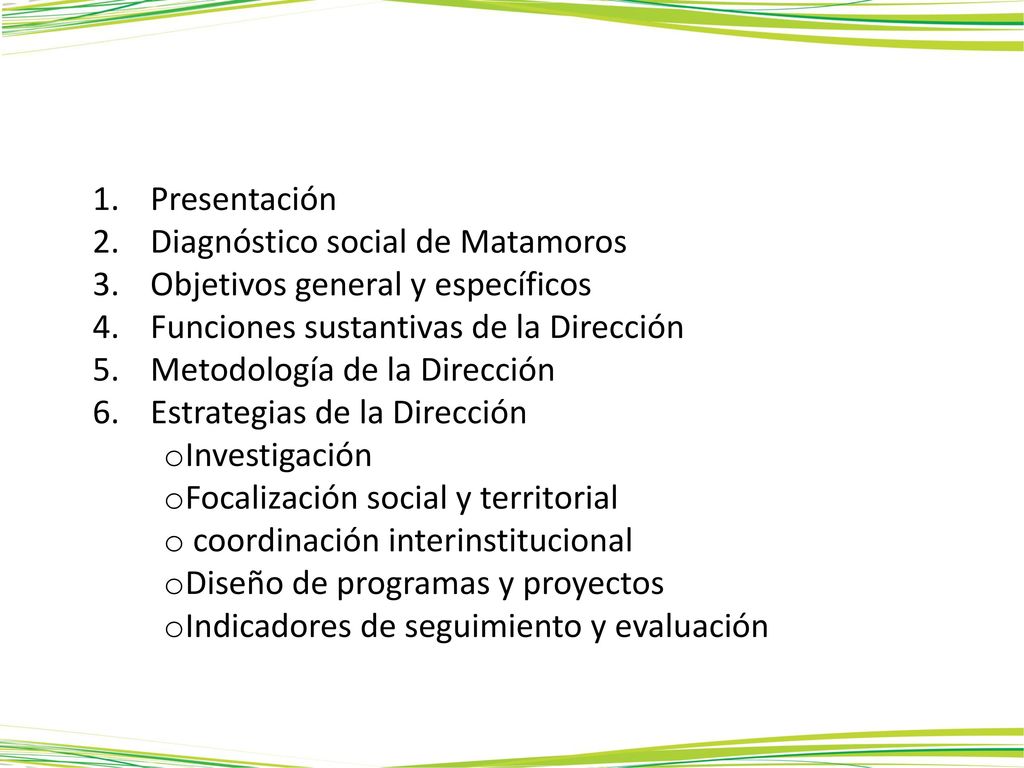 1. Presentación
2. Diagnóstico social de Matamoros
3. Objetivos general y específicos
4. Funciones sustantivas de la Dirección
5. Metodología de la Dirección
6. Estrategias de la Dirección
o Investigación
o Focalización social y territorial
o coordinación interinstitucional
o Diseño de programas y proyectos
o Indicadores de seguimiento y evaluación